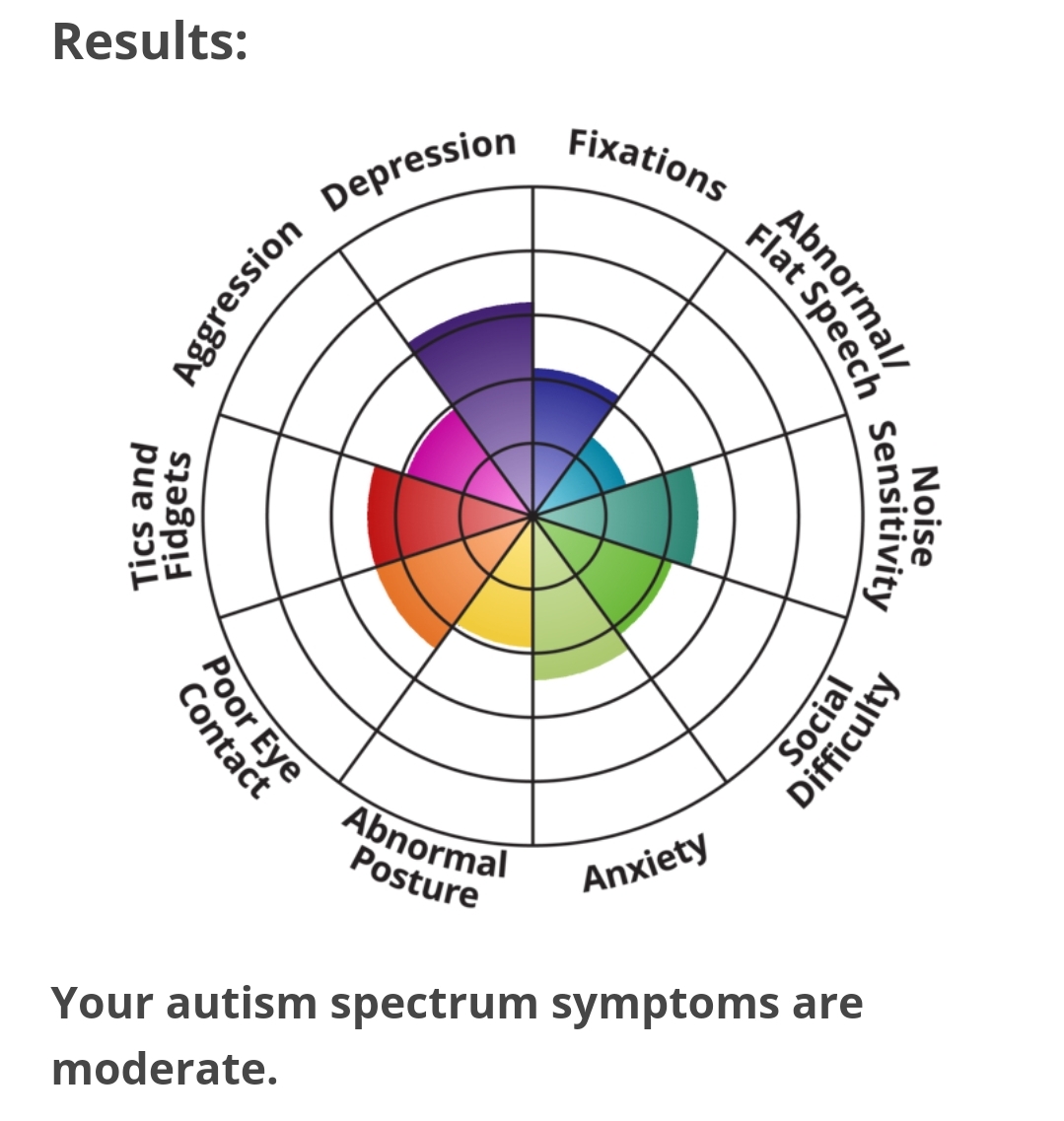 Results:

Depression
Fixations
Abnormal/ Flat Speech
Noise Sensitivity
Social Difficulty
Anxiety
Abnormal Posture
Poor Eye Contact
Tics and Fidgets
Aggression

Your autism spectrum symptoms are moderate.